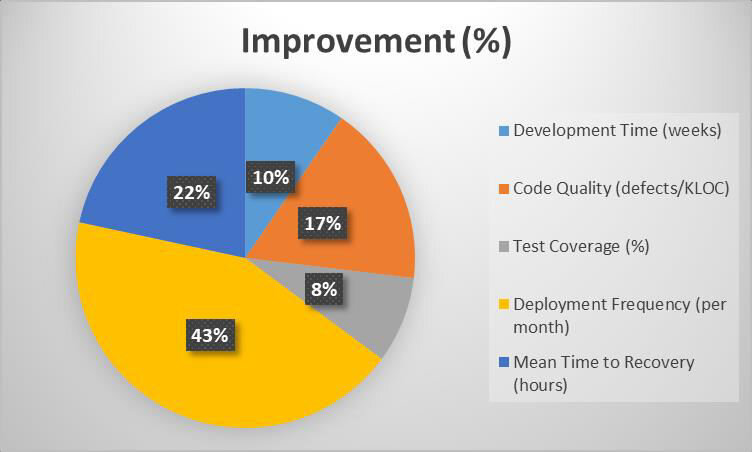 Improvement (%)

10%
17%
8%
43%
22%

Development Time (weeks)
Code Quality (defects/KLOC)
Test Coverage (%)
Deployment Frequency (per month)
Mean Time to Recovery (hours)